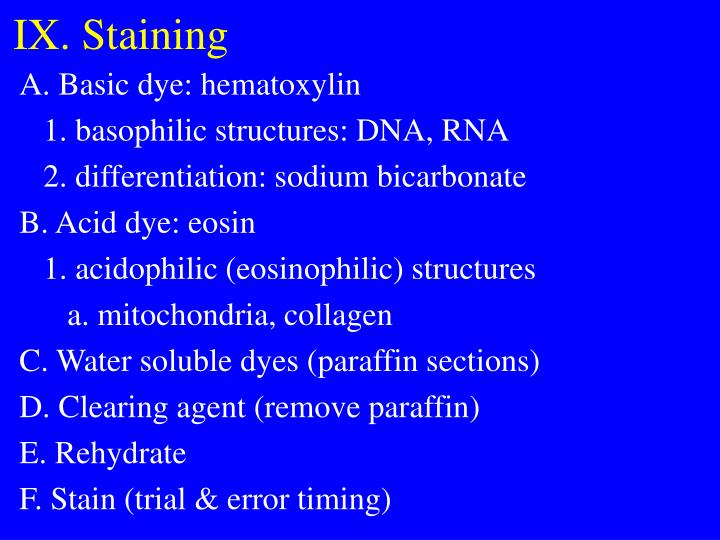 IX. Staining

A. Basic dye: hematoxylin

1. basophilic structures: DNA, RNA

2. differentiation: sodium bicarbonate

B. Acid dye: eosin

1. acidophilic (eosinophilic) structures

a. mitochondria, collagen

C. Water soluble dyes (paraffin sections)

D. Clearing agent (remove paraffin)

E. Rehydrate

F. Stain (trial & error timing)